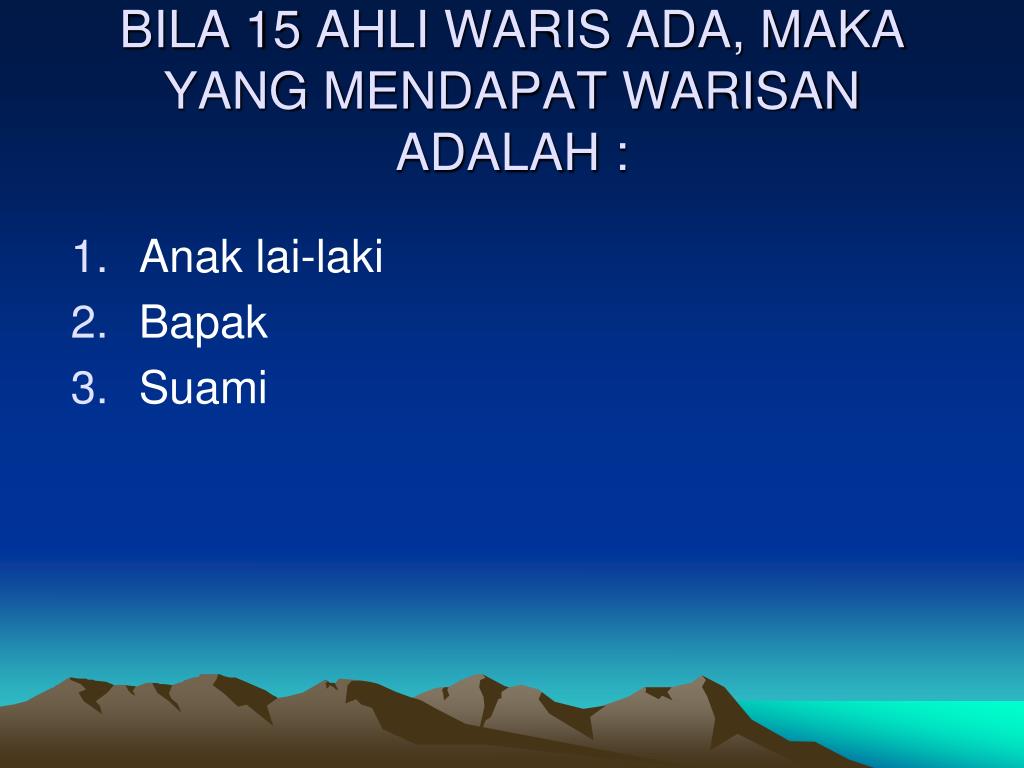 BILA 15 AHLI WARIS ADA, MAKA YANG MENDAPAT WARISAN ADALAH :

1. Anak lai-laki
2. Bapak
3. Suami